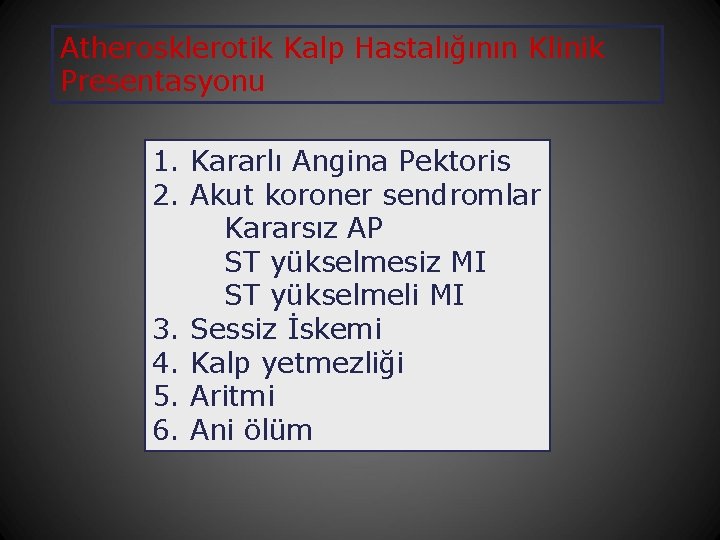 Atherosklerotik Kalp Hastalığının Klinik Presentasyonu

1. Kararlı Angina Pektoris
2. Akut koroner sendromlar
Kararsız AP
ST yükselmesiz MI
ST yükselmeli MI
3. Sessiz İskemi
4. Kalp yetmezliği
5. Aritmi
6. Ani ölüm